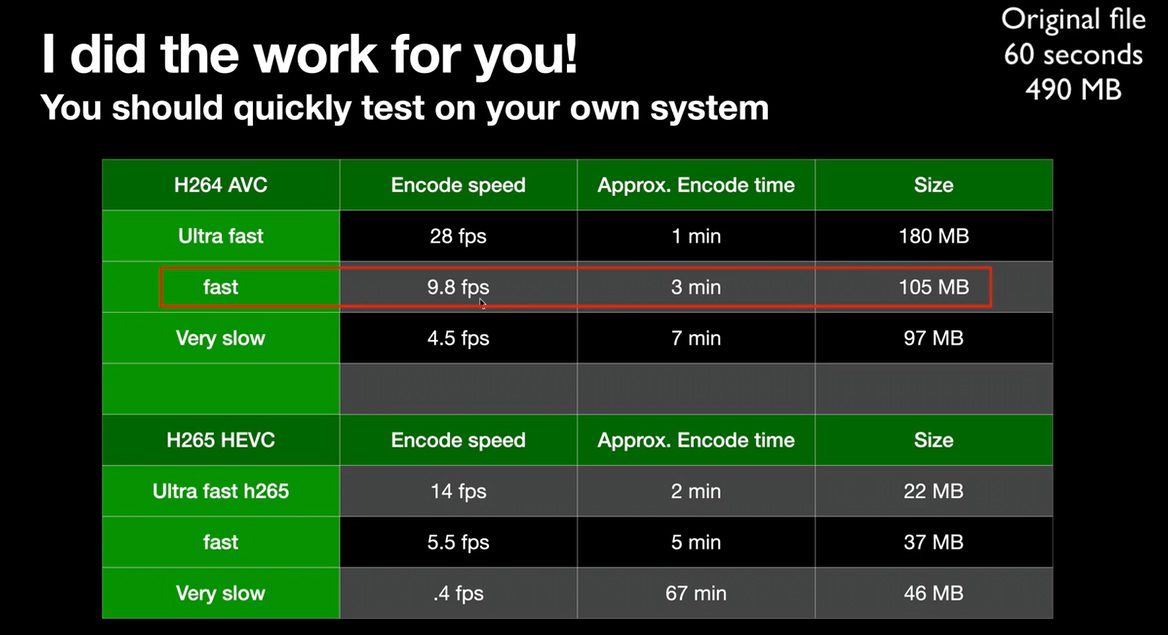 I did the work for you!
You should quickly test on your own system

Original file
60 seconds
490 MB

| H264 AVC | Encode speed | Approx. Encode time | Size |
|---|---|---|---|
| Ultra fast | 28 fps | 1 min | 180 MB |
| fast | 9.8 fps | 3 min | 105 MB |
| Very slow | 4.5 fps | 7 min | 97 MB |
| | | | |
| H265 HEVC | Encode speed | Approx. Encode time | Size |
| Ultra fast h265 | 14 fps | 2 min | 22 MB |
| fast | 5.5 fps | 5 min | 37 MB |
| Very slow | .4 fps | 67 min | 46 MB |